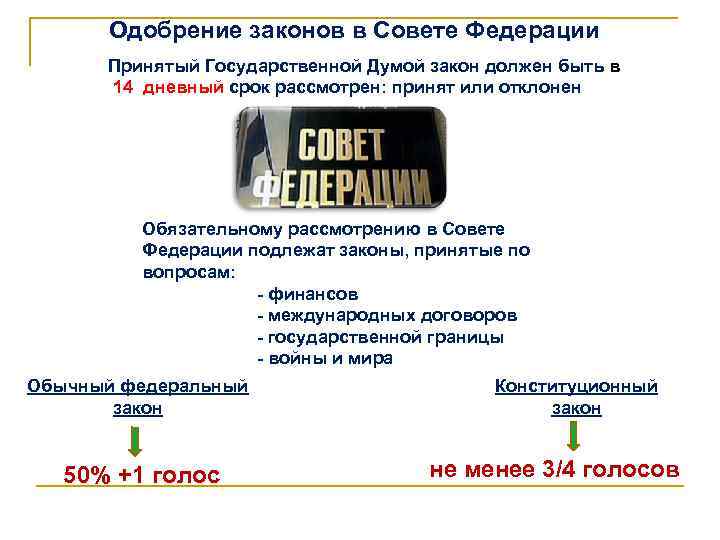 Одобрение законов в Совете Федерации

Принятый Государственной Думой закон должен быть в 14 дневный срок рассмотрен: принят или отклонен

СОВЕТ ФЕДЕРАЦИИ

Обязательному рассмотрению в Совете Федерации подлежат законы, принятые по вопросам:
- финансов
- международных договоров
- государственной границы
- войны и мира

Обычный федеральный закон

50% +1 голос

Конституционный закон

не менее 3/4 голосов